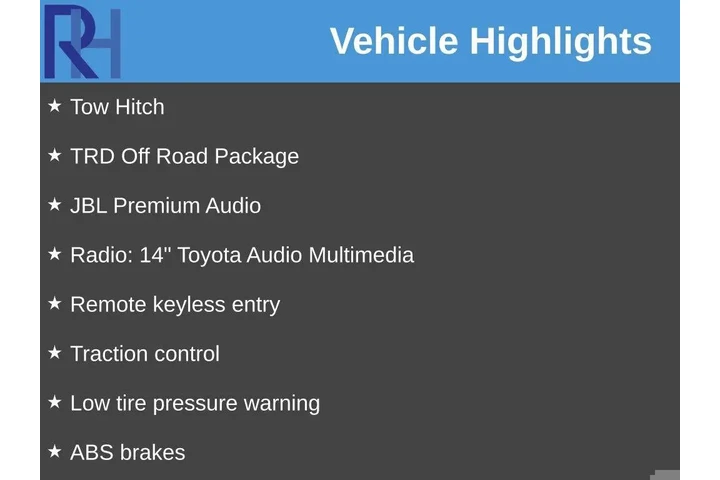 RH

Vehicle Highlights

★ Tow Hitch

★ TRD Off Road Package

★ JBL Premium Audio

★ Radio: 14" Toyota Audio Multimedia

★ Remote keyless entry

★ Traction control

★ Low tire pressure warning

★ ABS brakes